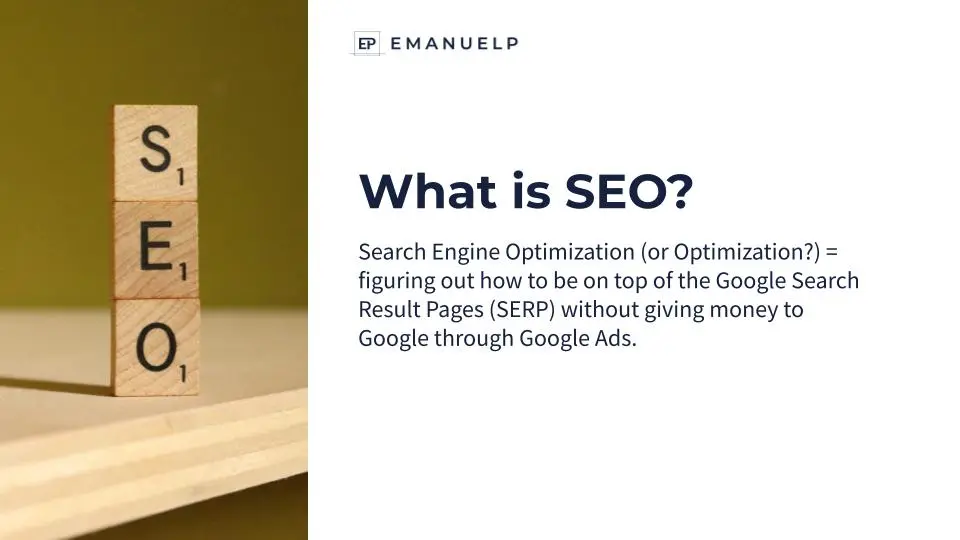 S 1
E 1
O 1

EP EMANUELP

What is SEO?

Search Engine Optimization (or Optimization?) = figuring out how to be on top of the Google Search Result Pages (SERP) without giving money to Google through Google Ads.